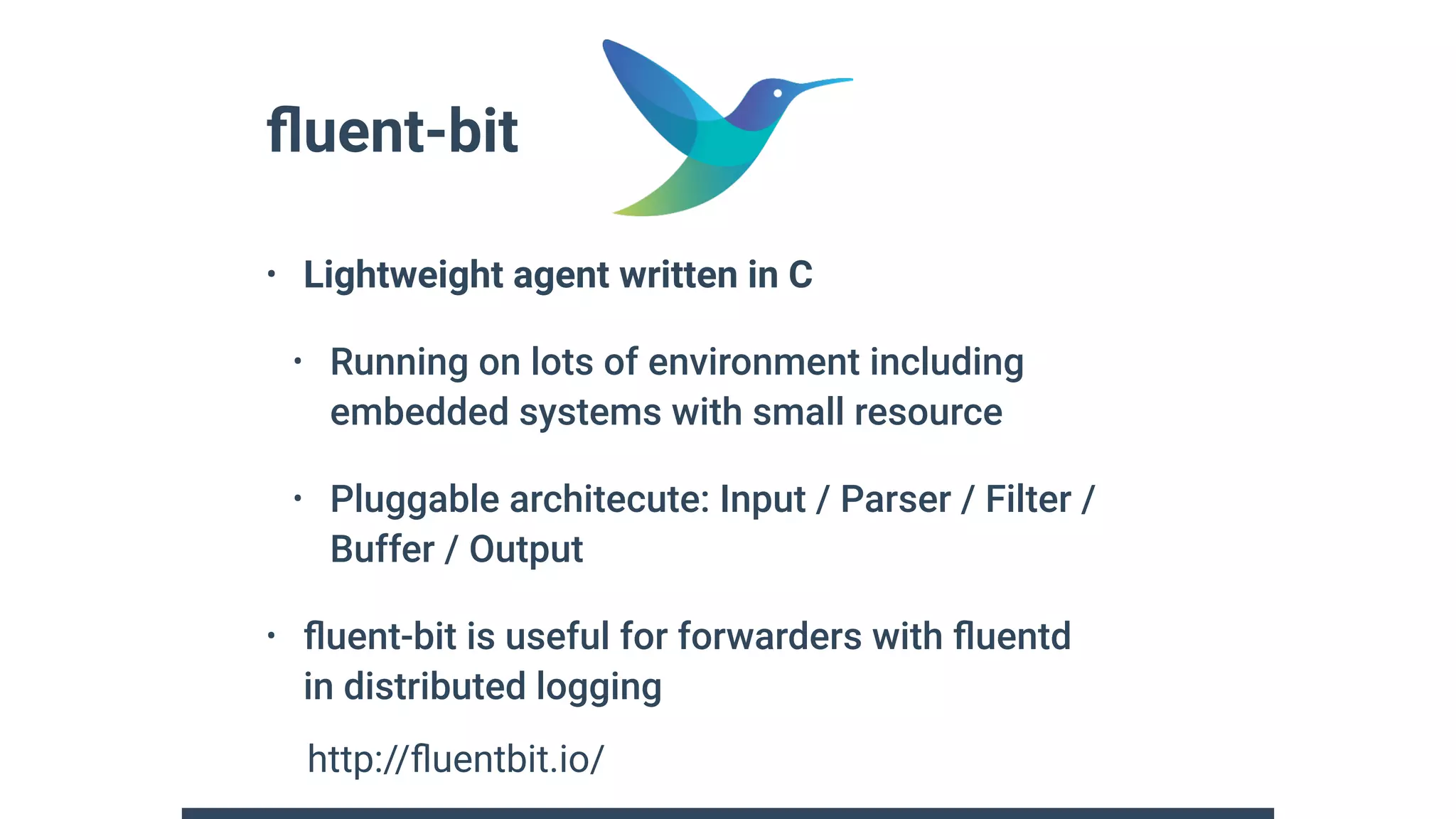 fluent-bit

• Lightweight agent written in C

• Running on lots of environment including embedded systems with small resource

• Pluggable architecute: Input / Parser / Filter / Buffer / Output

• fluent-bit is useful for forwarders with fluentd in distributed logging

http://fluentbit.io/